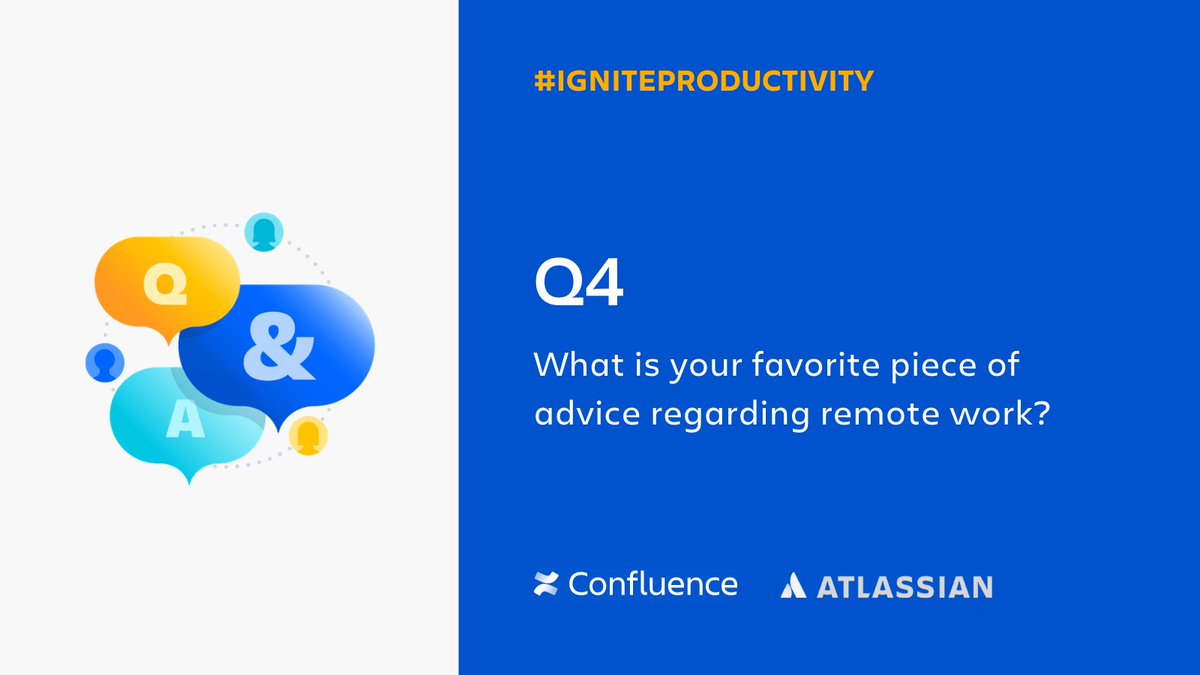 Q
&
A

#IGNITEPRODUCTIVITY

Q4

What is your favorite piece of advice regarding remote work?

Confluence ATLASSIAN